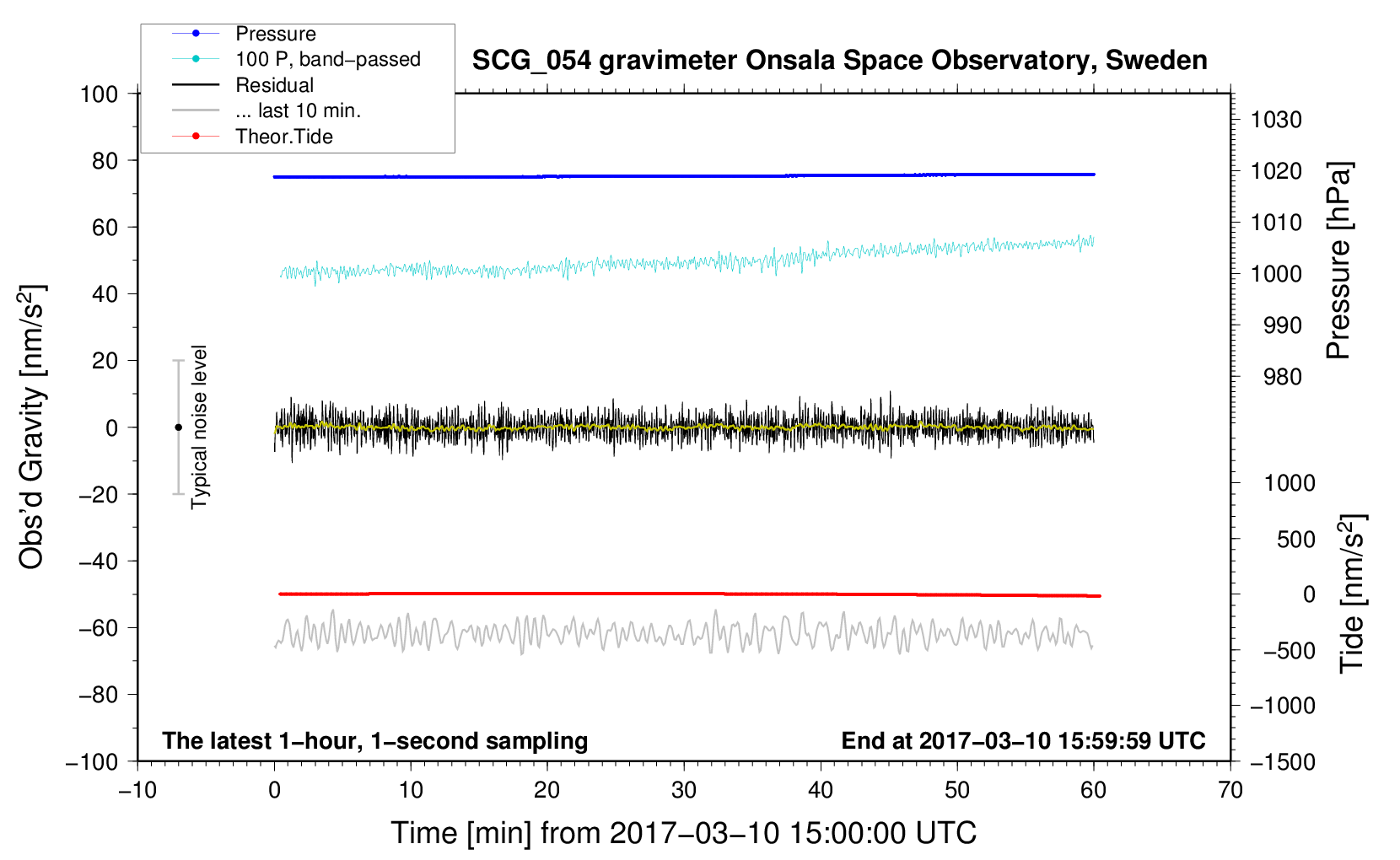 Pressure
100 P, band−passed
Residual
... last 10 min.
Theor.Tide

SCG_054 gravimeter Onsala Space Observatory, Sweden

100
80
60
40
20
0
−20
−40
−60
−80
−100

Obs'd Gravity [nm/s$^2$]

Typical noise level

1030
1020
1010
1000
990
980

Pressure [hPa]

1000
500
0
−500
−1000
−1500

Tide [nm/s$^2$]

The latest 1−hour, 1−second sampling

End at 2017−03−10 15:59:59 UTC

−10
0
10
20
30
40
50
60
70

Time [min] from 2017−03−10 15:00:00 UTC